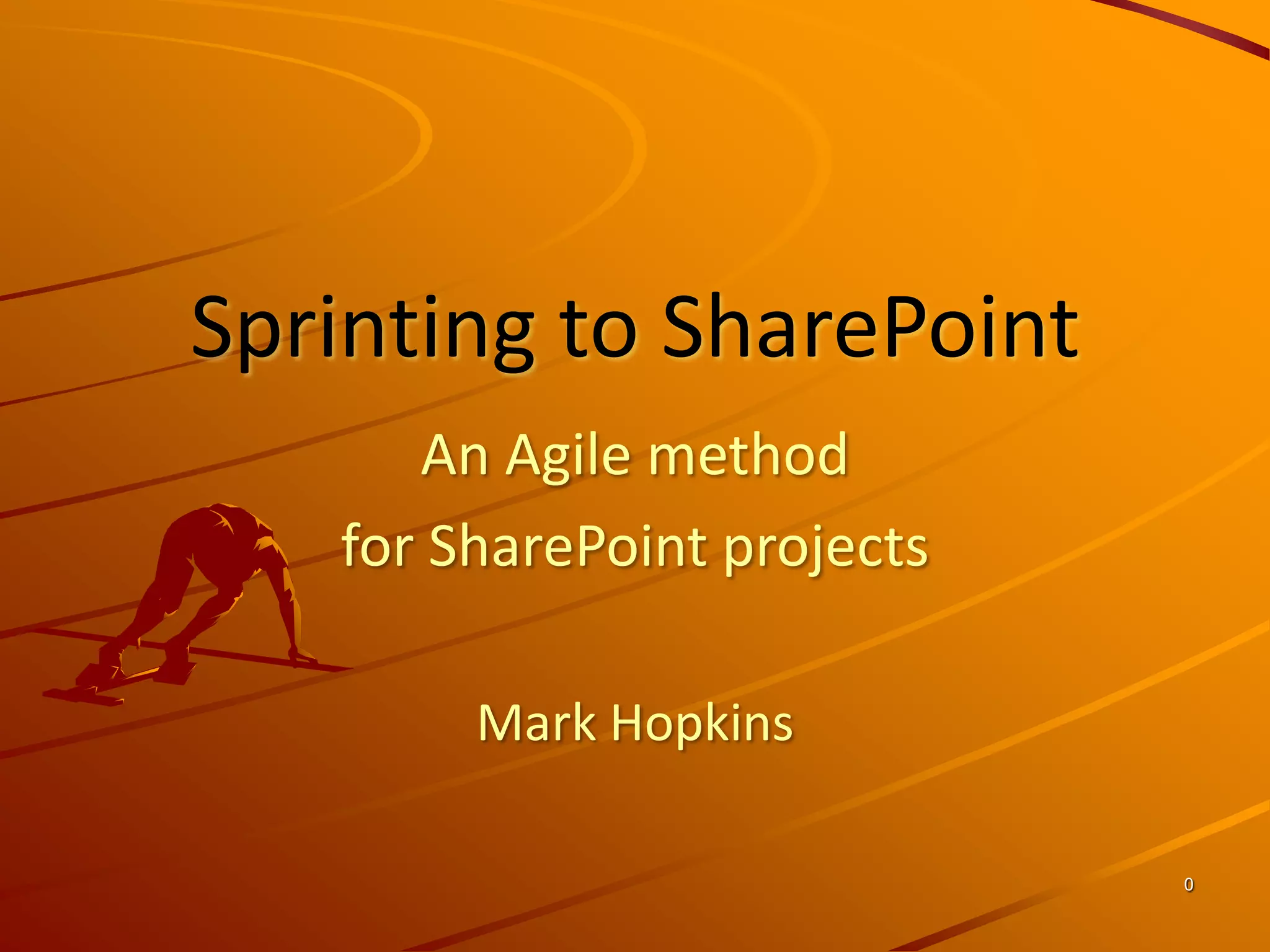 Sprinting to SharePoint

An Agile method
for SharePoint projects

Mark Hopkins

0